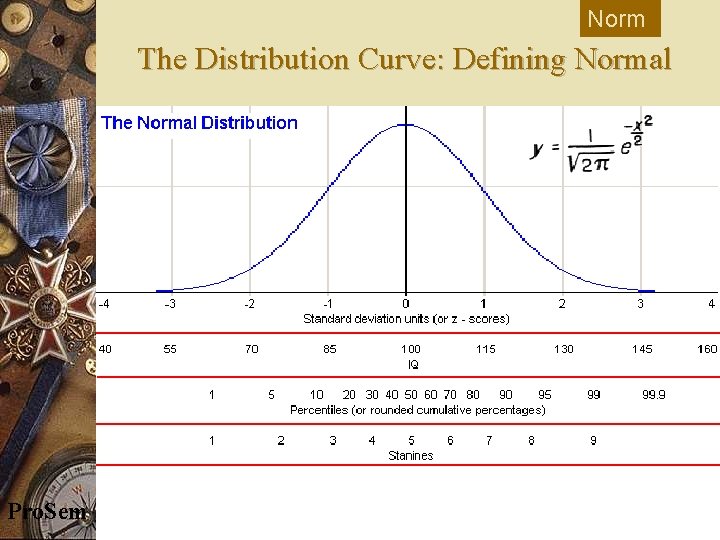 Norm

The Distribution Curve: Defining Normal

The Normal Distribution

$y = \frac{1}{\sqrt{2\pi}} e^{\frac{-x^2}{2}}$

-4 -3 -2 -1 0 1 2 3 4
Standard deviation units (or z - scores)

40 55 70 85 100 115 130 145 160
IQ

1 5 10 20 30 40 50 60 70 80 90 95 99 99.9
Percentiles (or rounded cumulative percentages)

1 2 3 4 5 6 7 8 9
Stanines

ProSem